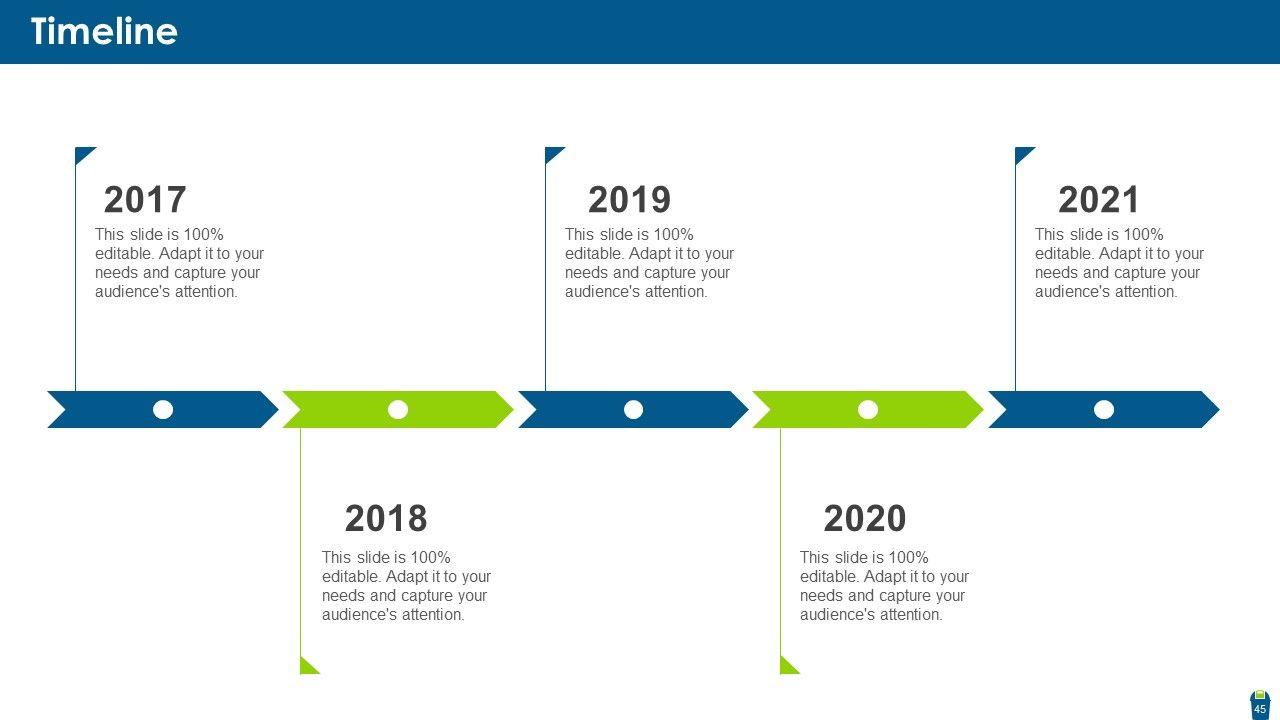 Timeline

2017
This slide is 100% editable. Adapt it to your needs and capture your audience's attention.

2019
This slide is 100% editable. Adapt it to your needs and capture your audience's attention.

2021
This slide is 100% editable. Adapt it to your needs and capture your audience's attention.

2018
This slide is 100% editable. Adapt it to your needs and capture your audience's attention.

2020
This slide is 100% editable. Adapt it to your needs and capture your audience's attention.

45